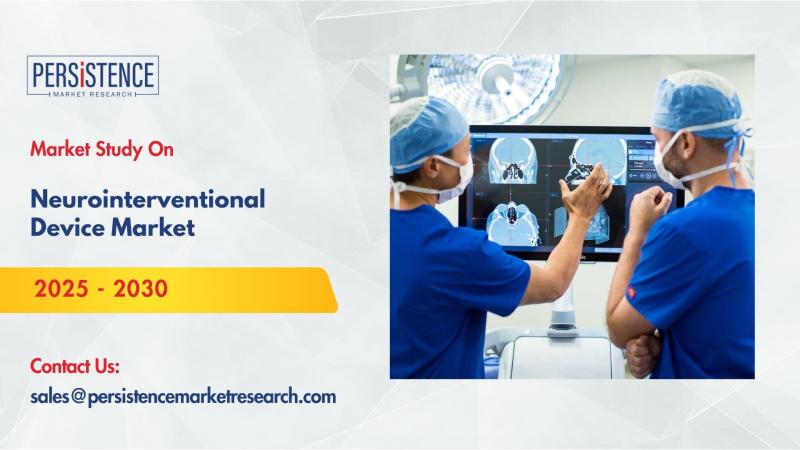 PERSiSTENCE
MARKET RESEARCH

Market Study On

Neurointerventional Device Market

2025 - 2030

Contact Us:
sales@persistencemarketresearch.com